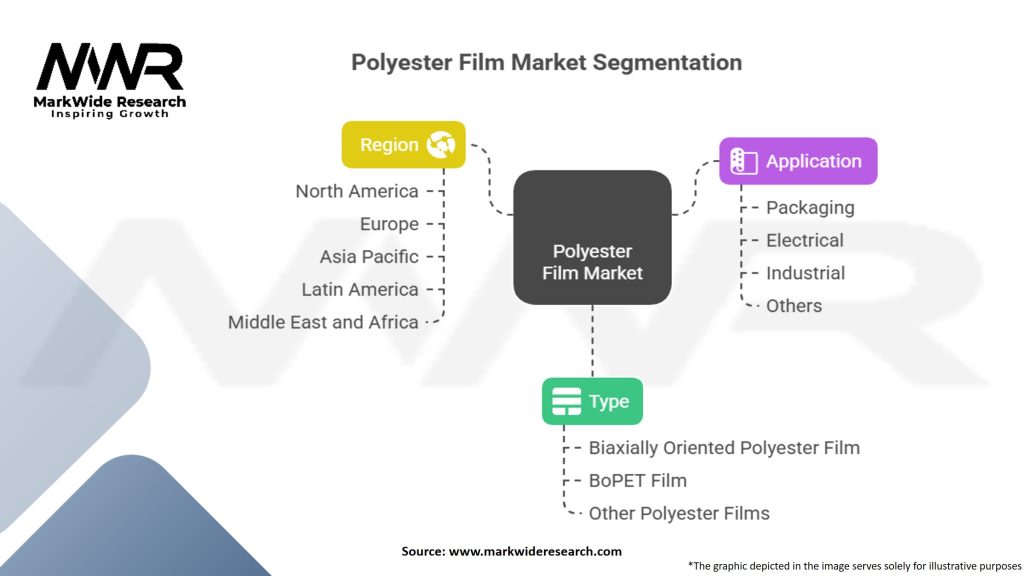 MWR
MarkWide Research
Inspiring Growth

Polyester Film Market Segmentation

Region
North America
Europe
Asia Pacific
Latin America
Middle East and Africa

Polyester Film Market

Application
Packaging
Electrical
Industrial
Others

Type
Biaxially Oriented Polyester Film
BoPET Film
Other Polyester Films

Source: www.markwideresearch.com

*The graphic depicted in the image serves solely for illustrative purposes